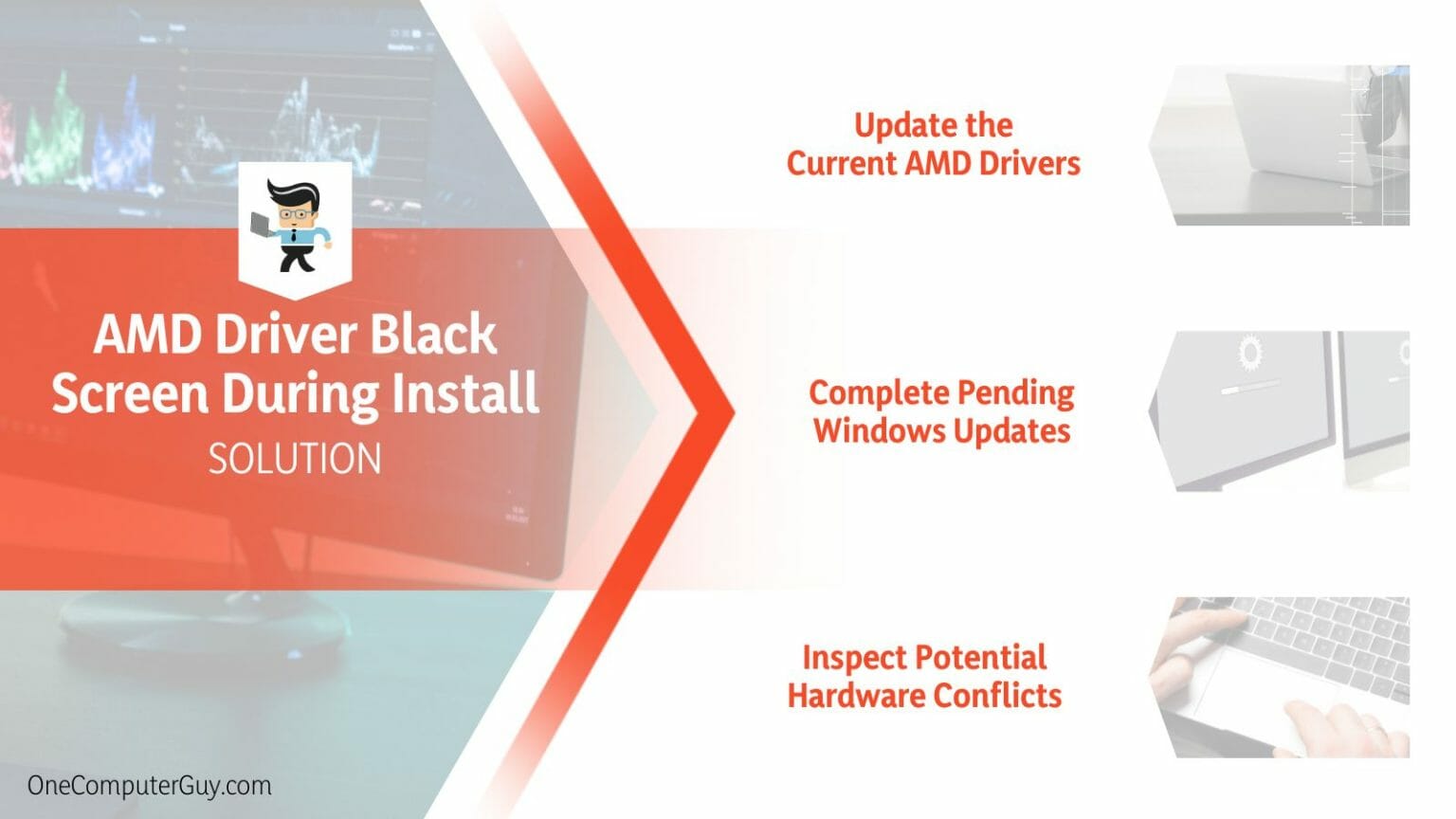 AMD Driver Black Screen During Install
SOLUTION

Update the Current AMD Drivers

Complete Pending Windows Updates

Inspect Potential Hardware Conflicts

OneComputerGuy.com